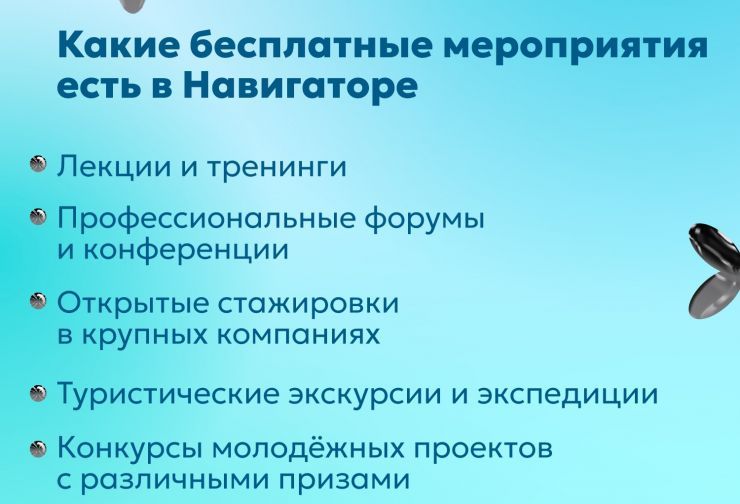 Какие бесплатные мероприятия есть в Навигаторе

Лекции и тренинги

Профессиональные форумы и конференции

Открытые стажировки в крупных компаниях

Туристические экскурсии и экспедиции

Конкурсы молодёжных проектов с различными призами